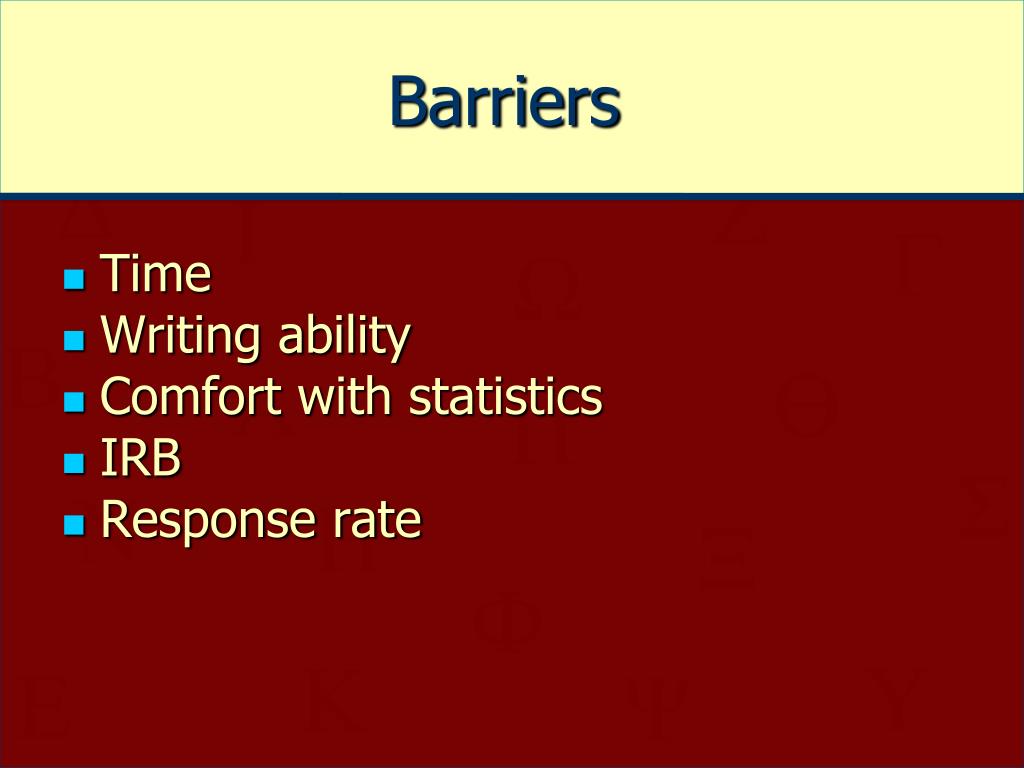 Barriers

- Time
- Writing ability
- Comfort with statistics
- IRB
- Response rate